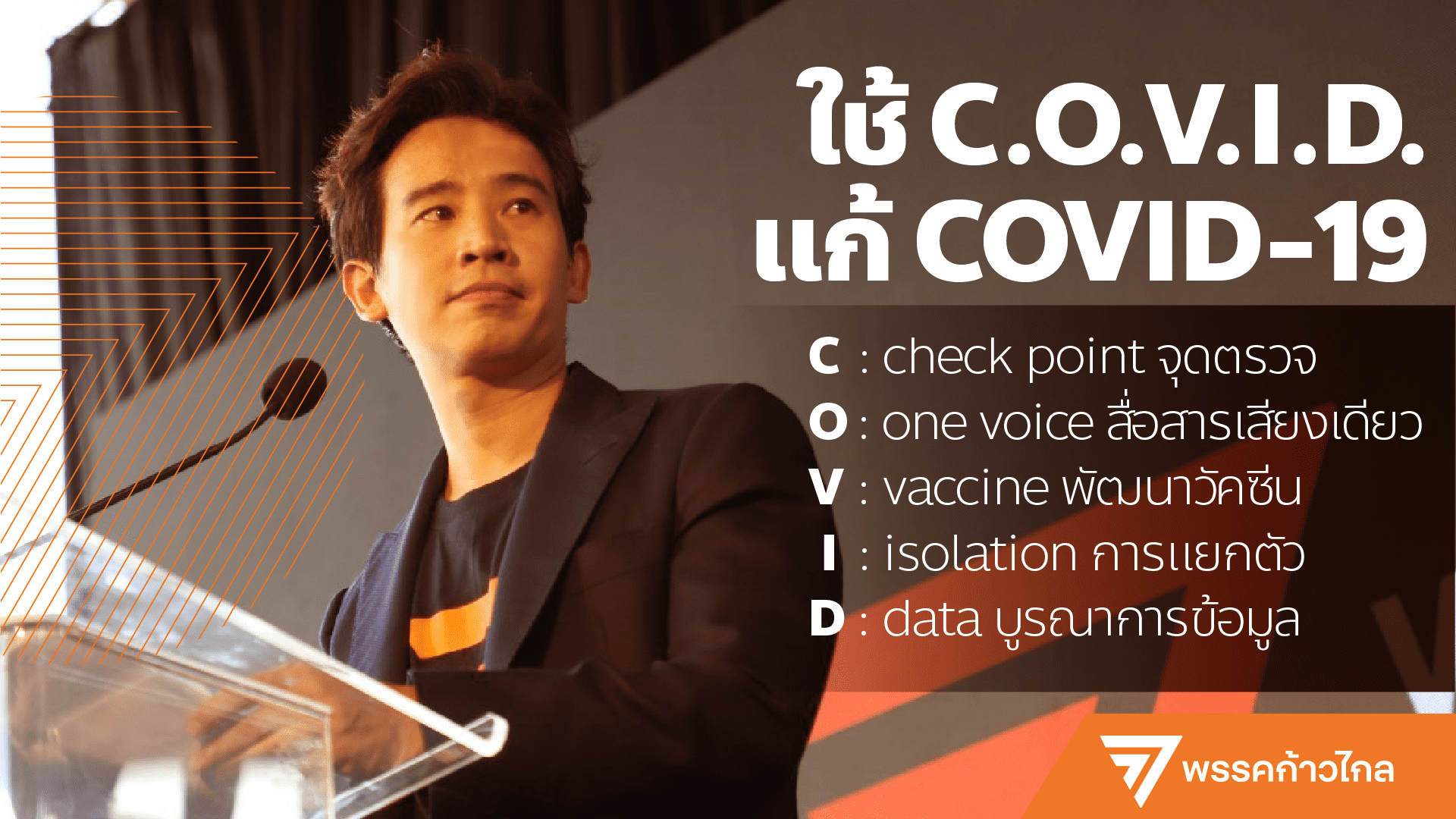 ใช้ C.O.V.I.D.
แก้ COVID-19

C : check point จุดตรวจ
O : one voice สื่อสารเสียงเดียว
V : vaccine พัฒนาวัคซีน
I : isolation การแยกตัว
D : data บูรณาการข้อมูล

พรรคก้าวไกล